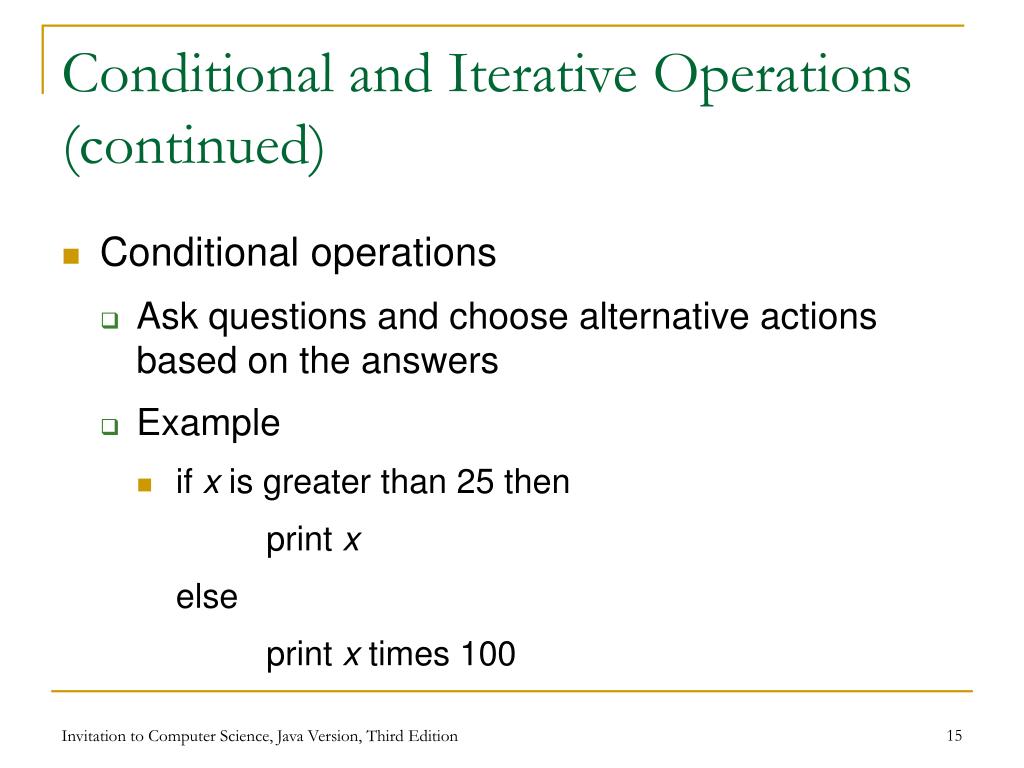 Conditional and Iterative Operations (continued)

Conditional operations

Ask questions and choose alternative actions based on the answers

Example

if x is greater than 25 then

print x

else

print x times 100

Invitation to Computer Science, Java Version, Third Edition

15